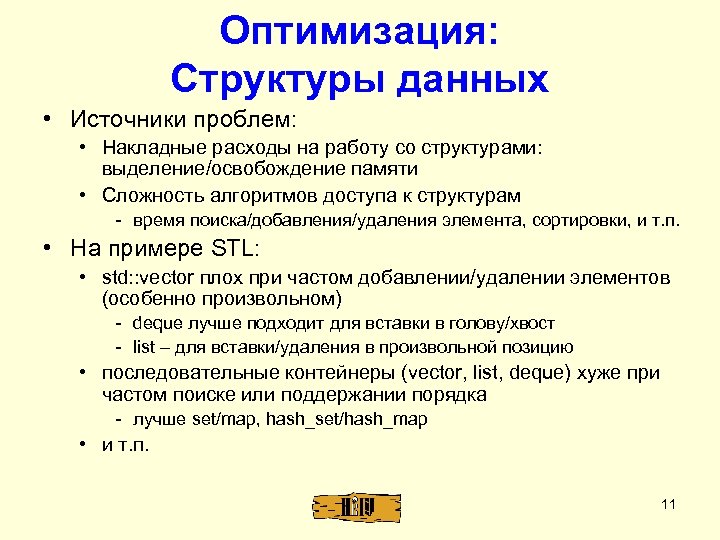 Оптимизация:
Структуры данных

• Источники проблем:
  • Накладные расходы на работу со структурами: выделение/освобождение памяти
  • Сложность алгоритмов доступа к структурам
    - время поиска/добавления/удаления элемента, сортировки, и т.п.
• На примере STL:
  • std::vector плох при частом добавлении/удалении элементов (особенно произвольном)
    - deque лучше подходит для вставки в голову/хвост
    - list – для вставки/удаления в произвольной позицию
  • последовательные контейнеры (vector, list, deque) хуже при частом поиске или поддержании порядка
    - лучше set/map, hash_set/hash_map
  • и т.п.

11